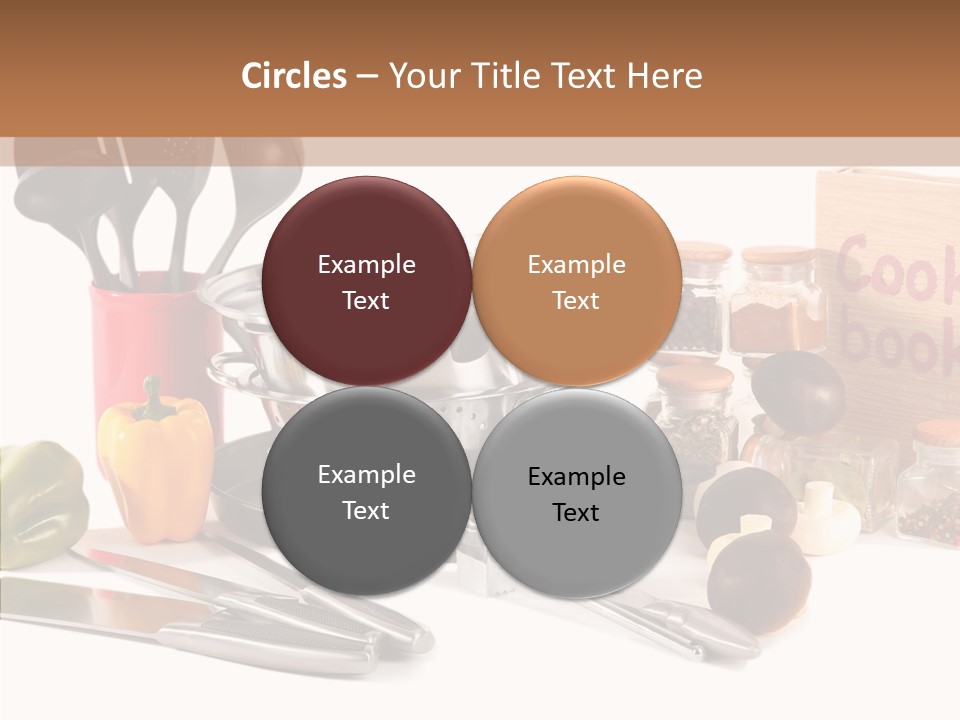 Circles – Your Title Text Here

Example Text

Example Text

Example Text

Example Text

Cook book